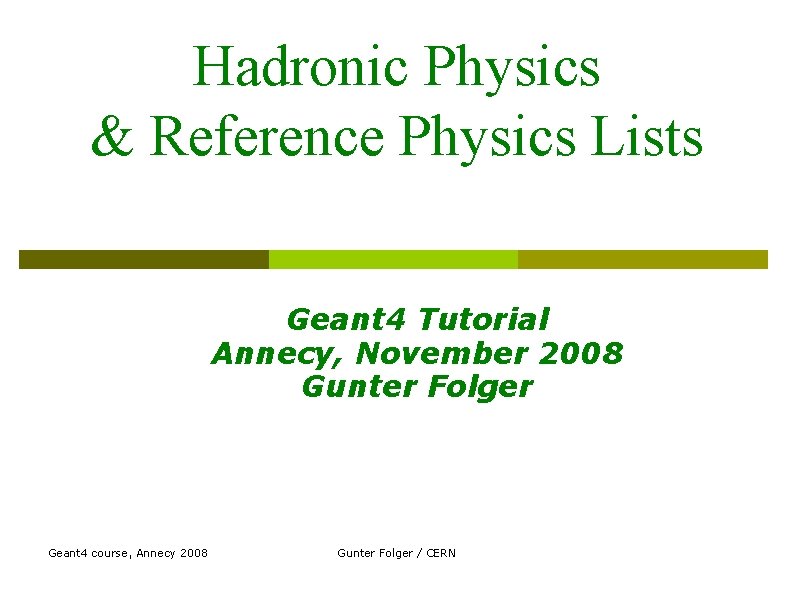 Hadronic Physics
& Reference Physics Lists

Geant4 Tutorial
Annecy, November 2008
Gunter Folger

Geant4 course, Annecy 2008

Gunter Folger / CERN